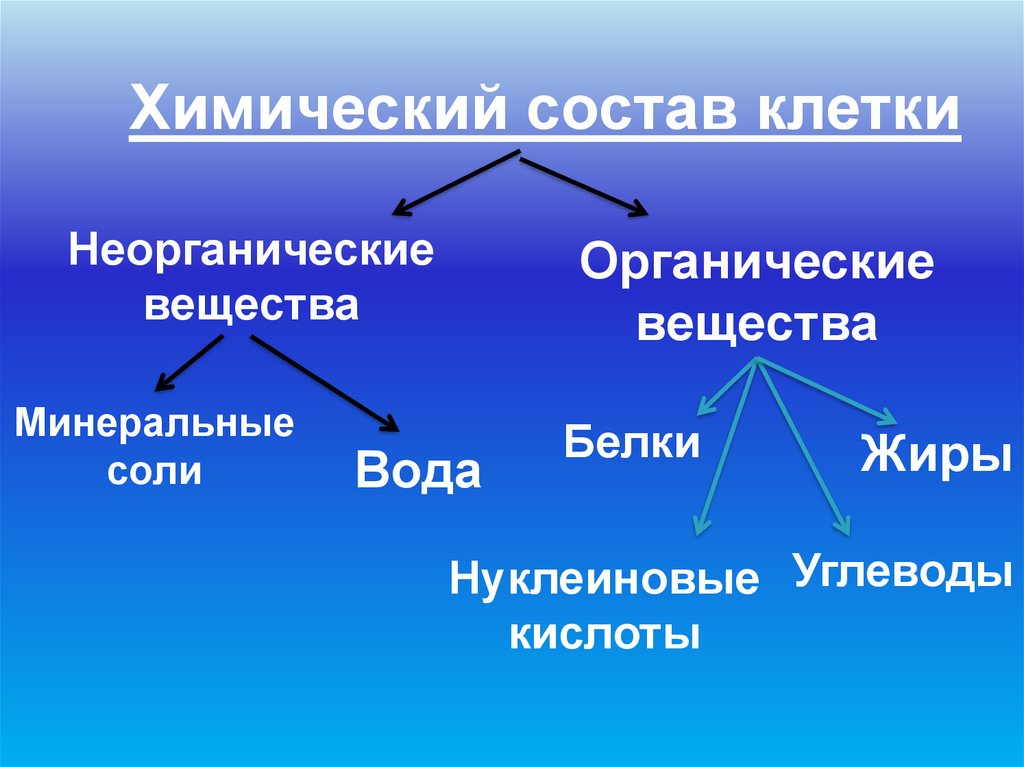 Химический состав клетки

Неорганические вещества

Органические вещества

Минеральные соли

Вода

Белки

Жиры

Нуклеиновые кислоты

Углеводы